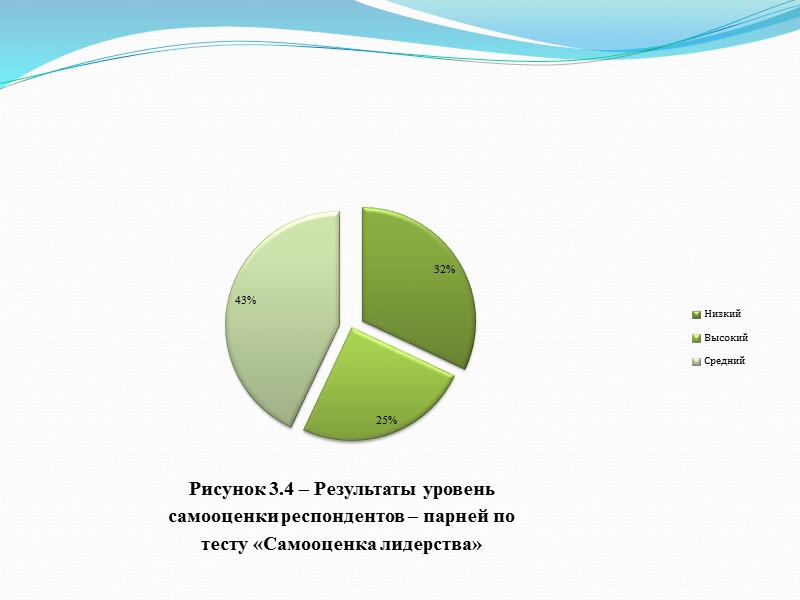 32%

43%

25%

Низкий
Высокий
Средний

Рисунок 3.4 – Результаты уровень самооценки респондентов – парней по тесту «Самооценка лидерства»